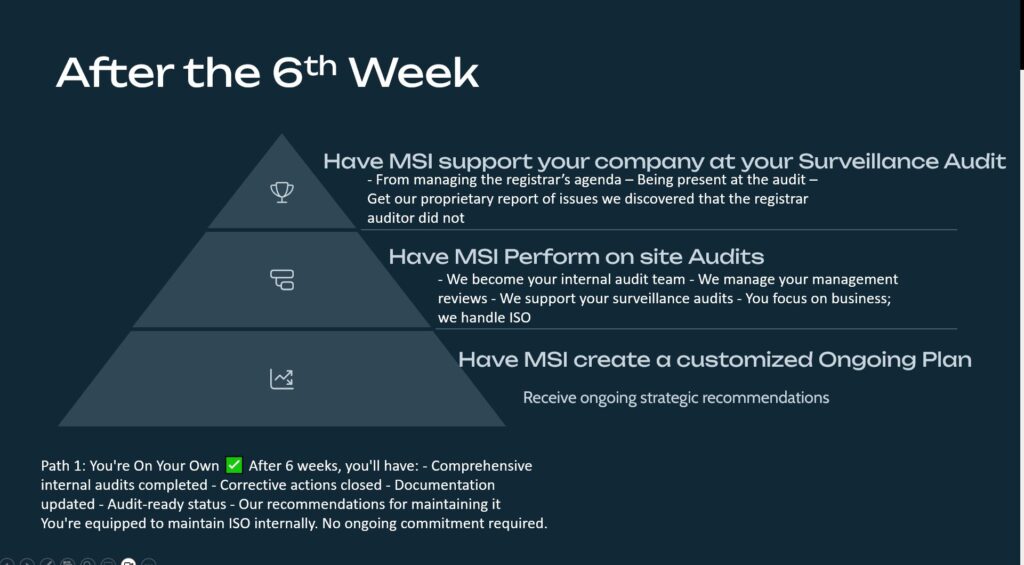 After the 6$^{th}$ Week

Have MSI support your company at your Surveillance Audit

- From managing the registrar's agenda – Being present at the audit – Get our proprietary report of issues we discovered that the registrar auditor did not

Have MSI Perform on site Audits

- We become your internal audit team - We manage your management reviews - We support your surveillance audits - You focus on business; we handle ISO

Have MSI create a customized Ongoing Plan

Receive ongoing strategic recommendations

Path 1: You're On Your Own ✅ After 6 weeks, you'll have: - Comprehensive internal audits completed - Corrective actions closed - Documentation updated - Audit-ready status - Our recommendations for maintaining it You're equipped to maintain ISO internally. No ongoing commitment required.